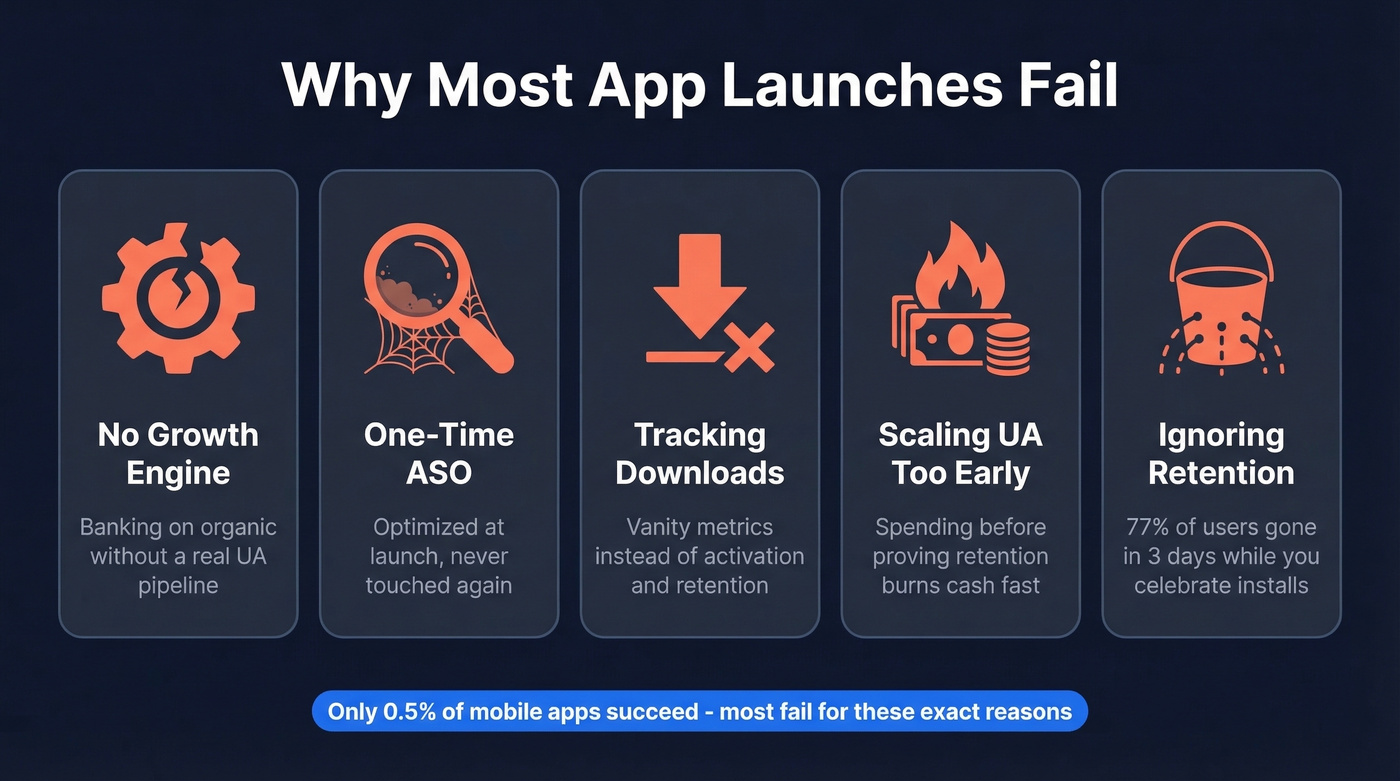 Why Most App Launches Fail

No Growth Engine

Banking on organic without a real UA pipeline

One-Time ASO

Optimized at launch, never touched again

Tracking Downloads

Vanity metrics instead of activation and retention

Scaling UA Too Early

Spending before proving retention burns cash fast

Ignoring Retention

77% of users gone in 3 days while you celebrate installs

Only 0.5% of mobile apps succeed - most fail for these exact reasons